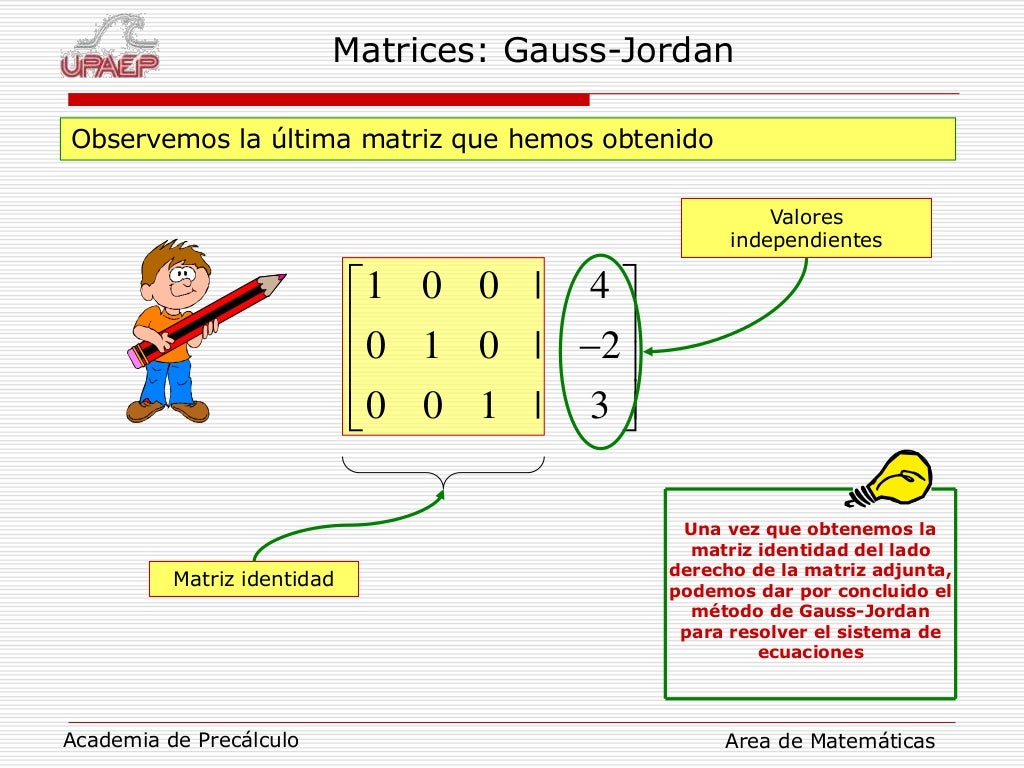 UPAEP

Matrices: Gauss-Jordan

Observemos la última matriz que hemos obtenido

Valores independientes

$\left[\begin{array}{ccc|c} 1 & 0 & 0 & 4 \\ 0 & 1 & 0 & -2 \\ 0 & 0 & 1 & 3 \end{array}\right]$

Matriz identidad

Una vez que obtenemos la matriz identidad del lado derecho de la matriz adjunta, podemos dar por concluido el método de Gauss-Jordan para resolver el sistema de ecuaciones

Academia de Precálculo

Area de Matemáticas